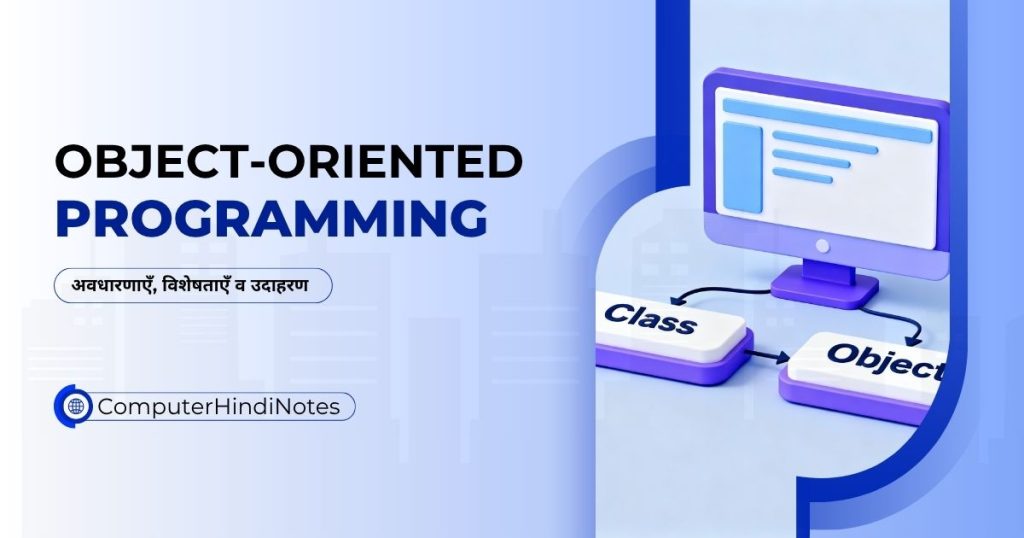 OBJECT-ORIENTED
PROGRAMMING

अवधारणाएँ, विशेषताएँ व उदाहरण

ComputerHindiNotes

Class

Object